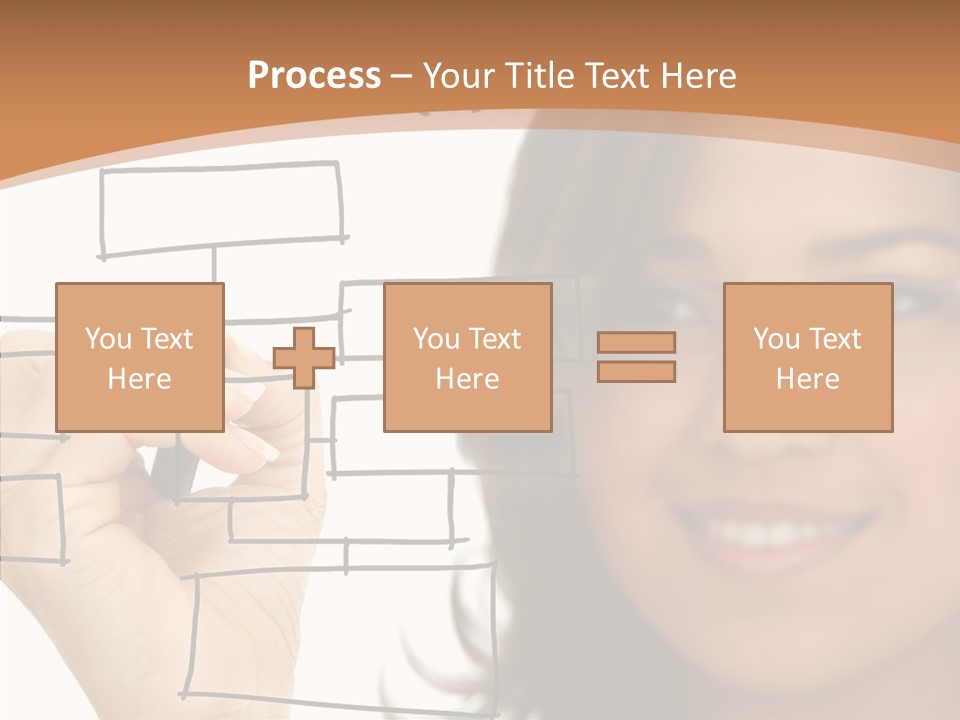 Process – Your Title Text Here

You Text Here

You Text Here

You Text Here